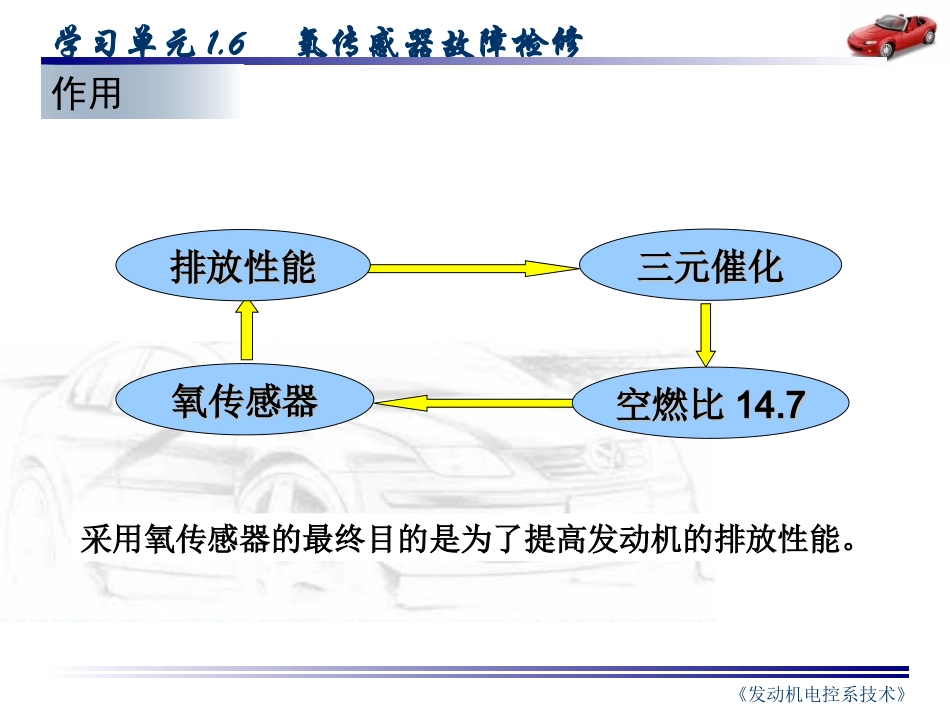 学习单元1.6　氧传感器故障检修

作用

排放性能

三元催化

氧传感器

空燃比 14.7

采用氧传感器的最终目的是为了提高发动机的排放性能。

《发动机电控系技术》